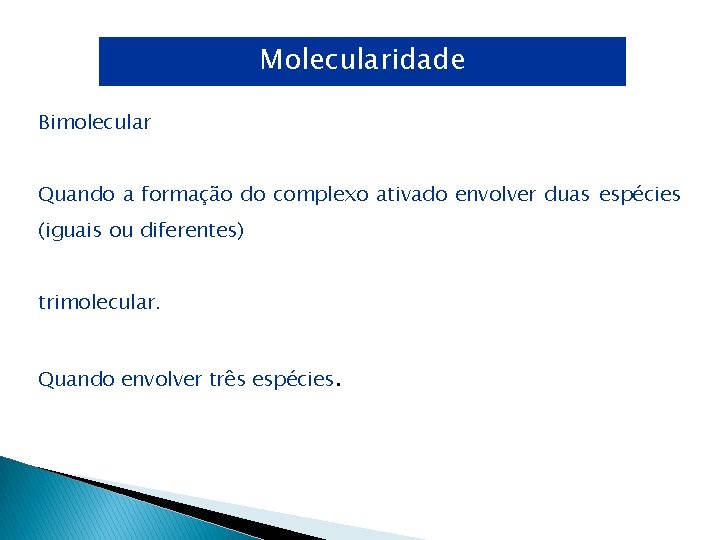 Molecularidade

Bimolecular

Quando a formação do complexo ativado envolver duas espécies (iguais ou diferentes)

trimolecular.

Quando envolver três espécies.